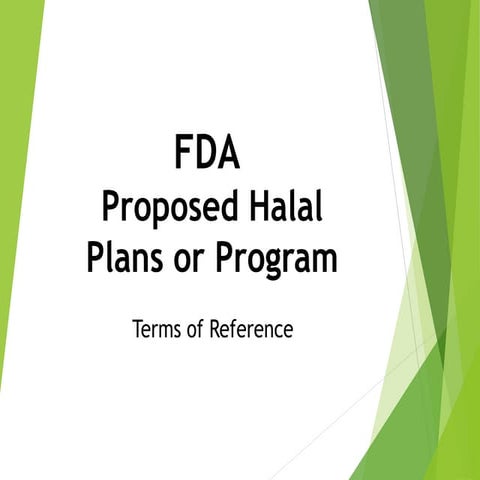 FDA
Proposed Halal
Plans or Program

Terms of Reference